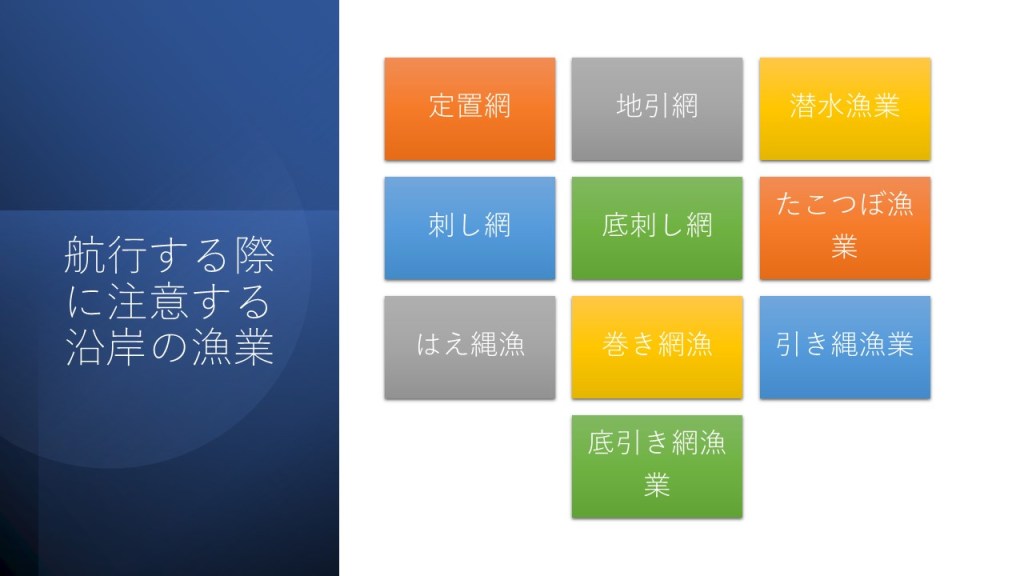 航行する際に注意する沿岸の漁業

定置網

地引網

潜水漁業

刺し網

底刺し網

たこつぼ漁業

はえ縄漁

巻き網漁

引き縄漁業

底引き網漁業